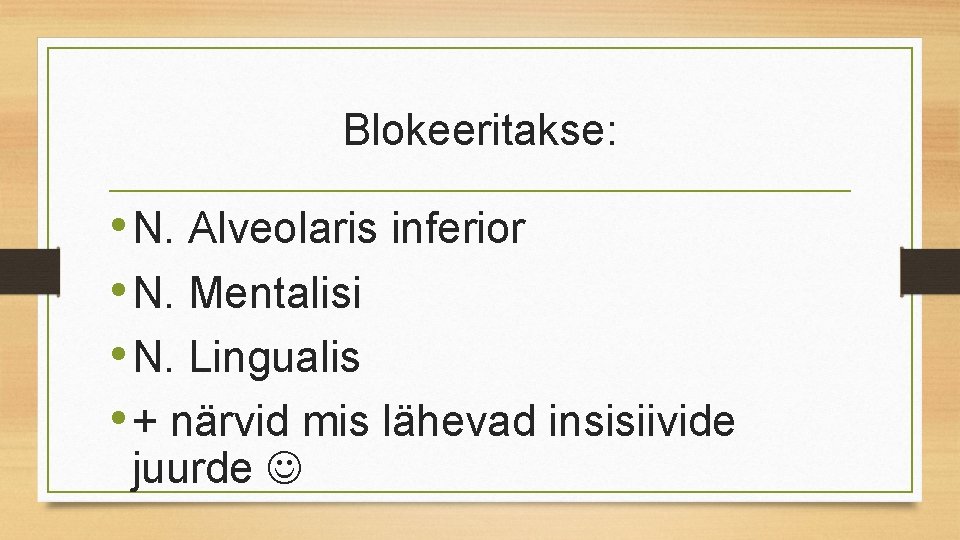 Blokeeritakse:

• N. Alveolaris inferior
• N. Mentalisi
• N. Lingualis
• + närvid mis lähevad insisiivide juurde ☺